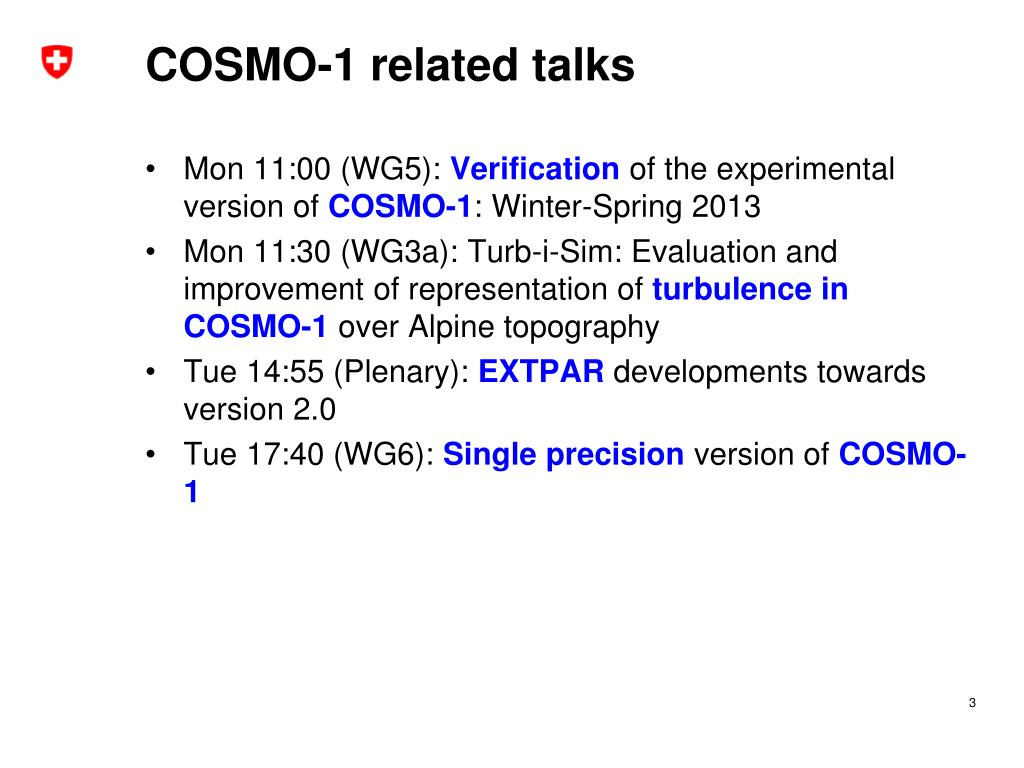 COSMO-1 related talks

• Mon 11:00 (WG5): Verification of the experimental version of COSMO-1: Winter-Spring 2013
• Mon 11:30 (WG3a): Turb-i-Sim: Evaluation and improvement of representation of turbulence in COSMO-1 over Alpine topography
• Tue 14:55 (Plenary): EXTPAR developments towards version 2.0
• Tue 17:40 (WG6): Single precision version of COSMO-1

3